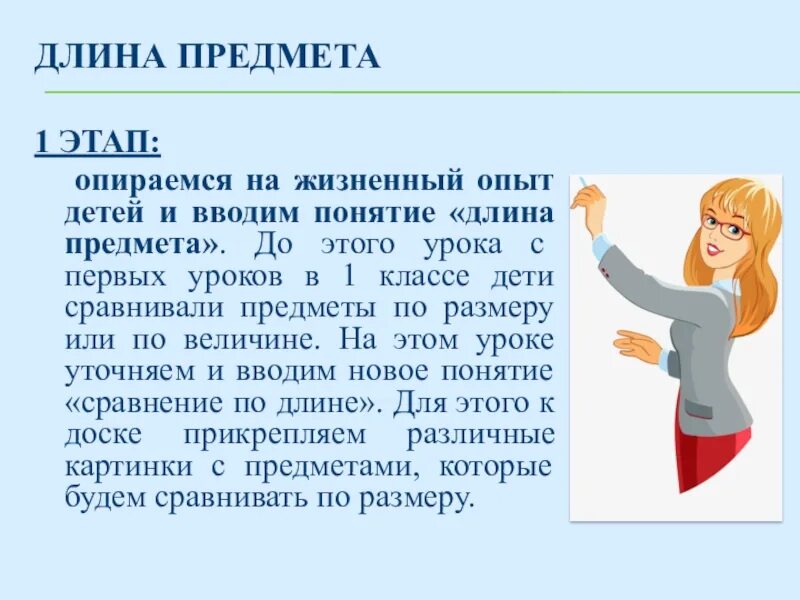 ДЛИНА ПРЕДМЕТА

1 ЭТАП:

опираемся на жизненный опыт детей и вводим понятие «длина предмета». До этого урока с первых уроков в 1 классе дети сравнивали предметы по размеру или по величине. На этом уроке уточняем и вводим новое понятие «сравнение по длине». Для этого к доске прикрепляем различные картинки с предметами, которые будем сравнивать по размеру.